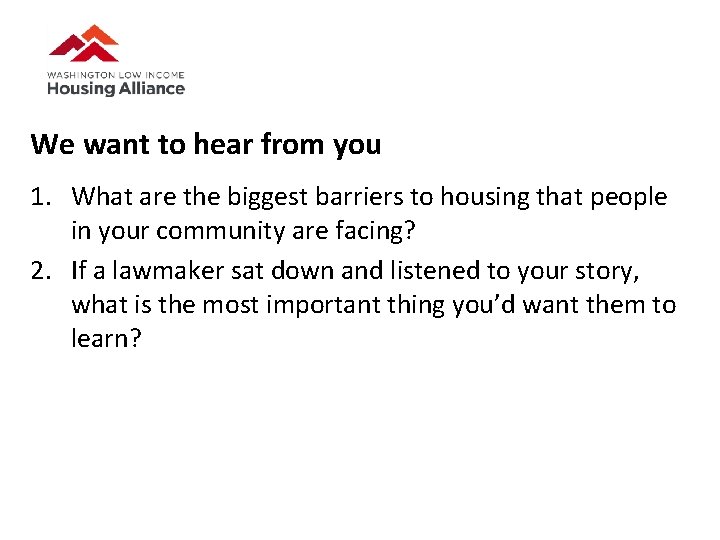 WASHINGTON LOW INCOME
Housing Alliance

We want to hear from you

1. What are the biggest barriers to housing that people in your community are facing?
2. If a lawmaker sat down and listened to your story, what is the most important thing you'd want them to learn?